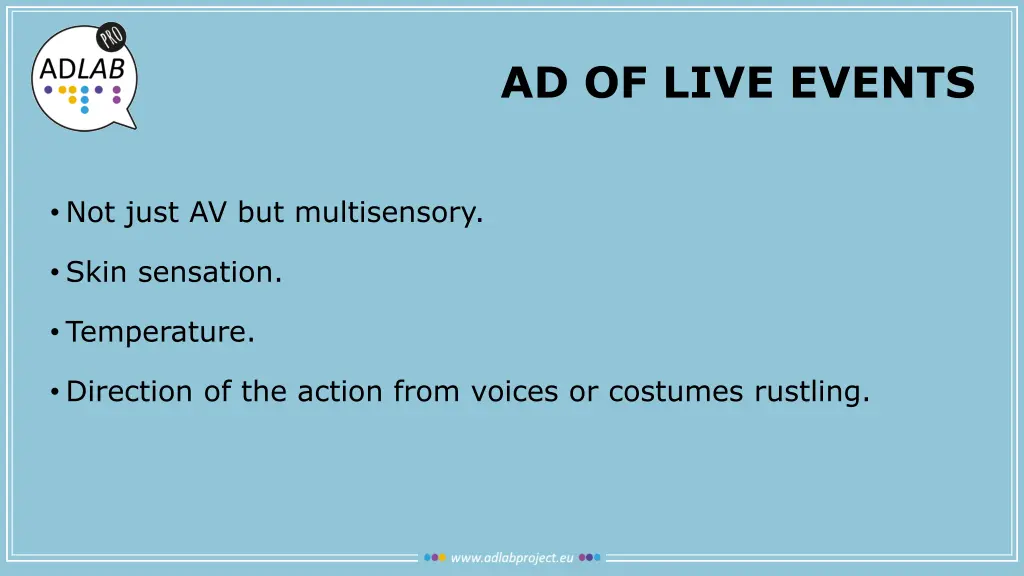 PRO
ADLAB

AD OF LIVE EVENTS

• Not just AV but multisensory.

• Skin sensation.

• Temperature.

• Direction of the action from voices or costumes rustling.

www.adlabproject.eu